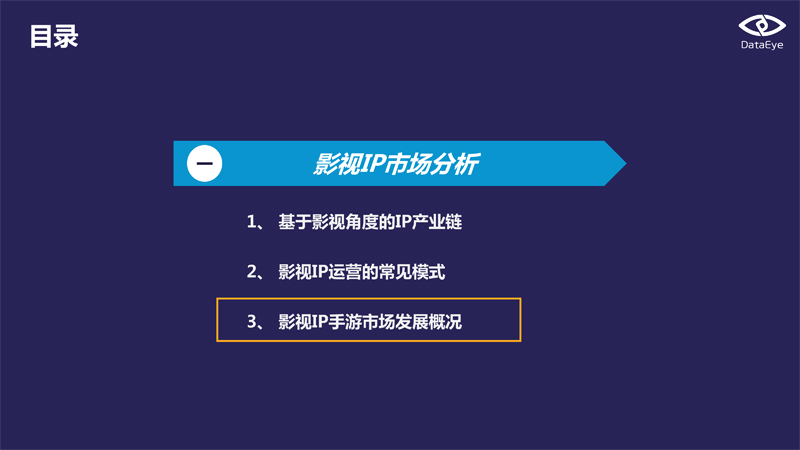 目录

DataEye

一 影视IP市场分析

1、 基于影视角度的IP产业链

2、 影视IP运营的常见模式

3、 影视IP手游市场发展概况